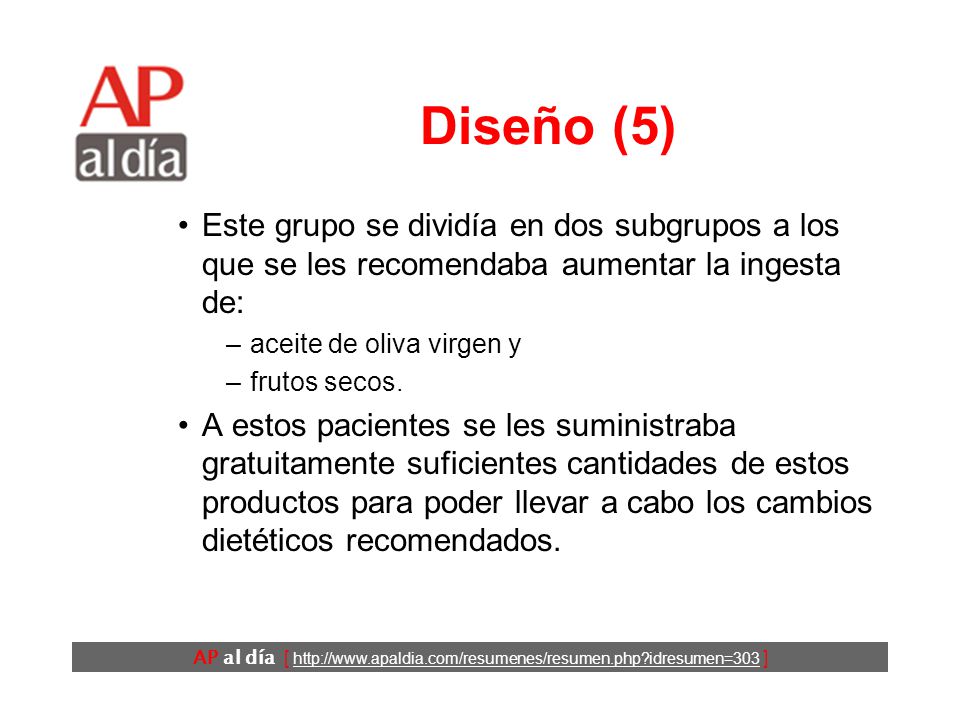 AP al día

Diseño (5)

• Este grupo se dividía en dos subgrupos a los que se les recomendaba aumentar la ingesta de:
– aceite de oliva virgen y
– frutos secos.

• A estos pacientes se les suministraba gratuitamente suficientes cantidades de estos productos para poder llevar a cabo los cambios dietéticos recomendados.

AP al día [ http://www.apaldia.com/resumenes/resumen.php?idresumen=303 ]